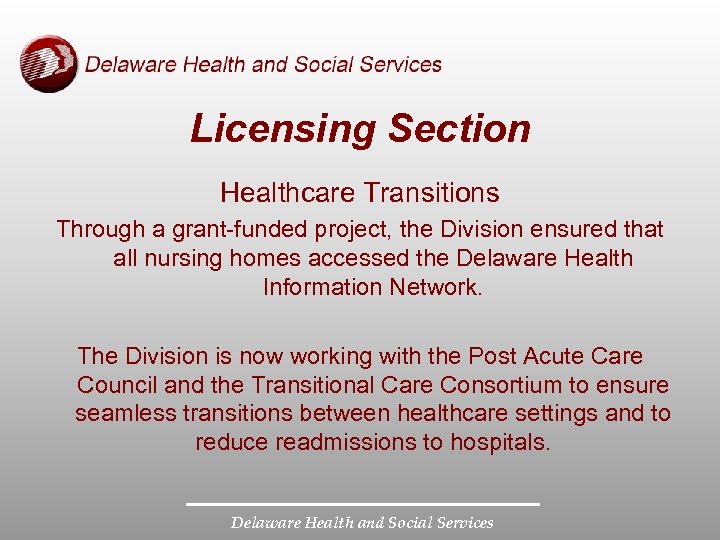 Delaware Health and Social Services

Licensing Section

Healthcare Transitions

Through a grant-funded project, the Division ensured that all nursing homes accessed the Delaware Health Information Network.

The Division is now working with the Post Acute Care Council and the Transitional Care Consortium to ensure seamless transitions between healthcare settings and to reduce readmissions to hospitals.

Delaware Health and Social Services